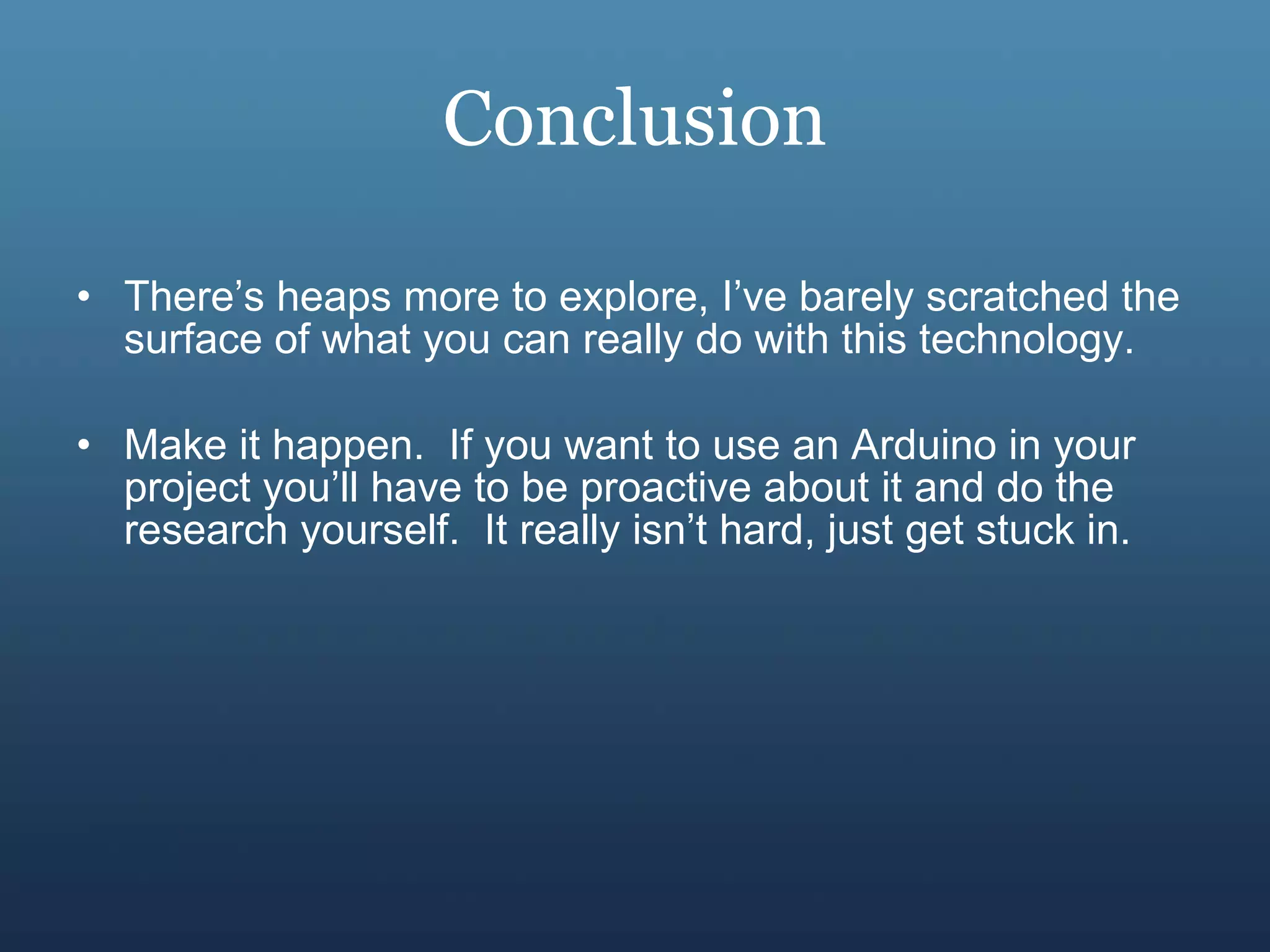 Conclusion

• There’s heaps more to explore, I’ve barely scratched the surface of what you can really do with this technology.

• Make it happen. If you want to use an Arduino in your project you’ll have to be proactive about it and do the research yourself. It really isn’t hard, just get stuck in.